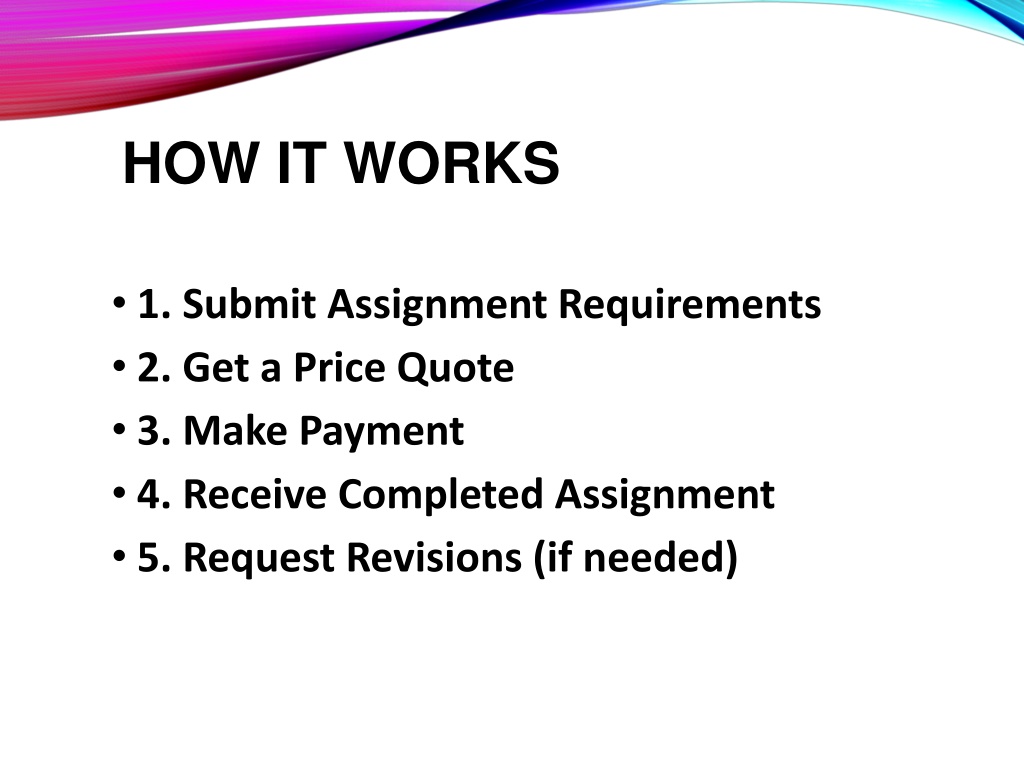 HOW IT WORKS

• 1. Submit Assignment Requirements
• 2. Get a Price Quote
• 3. Make Payment
• 4. Receive Completed Assignment
• 5. Request Revisions (if needed)